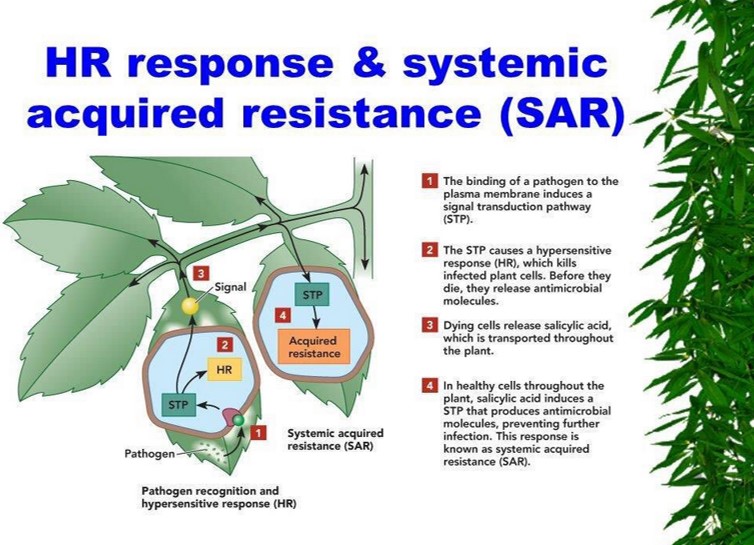 HR response & systemic acquired resistance (SAR)

3

Signal

STP

4

Acquired resistance

2

HR

STP

1

Pathogen

Systemic acquired resistance (SAR)

Pathogen recognition and hypersensitive response (HR)

1 The binding of a pathogen to the plasma membrane induces a signal transduction pathway (STP).

2 The STP causes a hypersensitive response (HR), which kills infected plant cells. Before they die, they release antimicrobial molecules.

3 Dying cells release salicylic acid, which is transported throughout the plant.

4 In healthy cells throughout the plant, salicylic acid induces a STP that produces antimicrobial molecules, preventing further infection. This response is known as systemic acquired resistance (SAR).